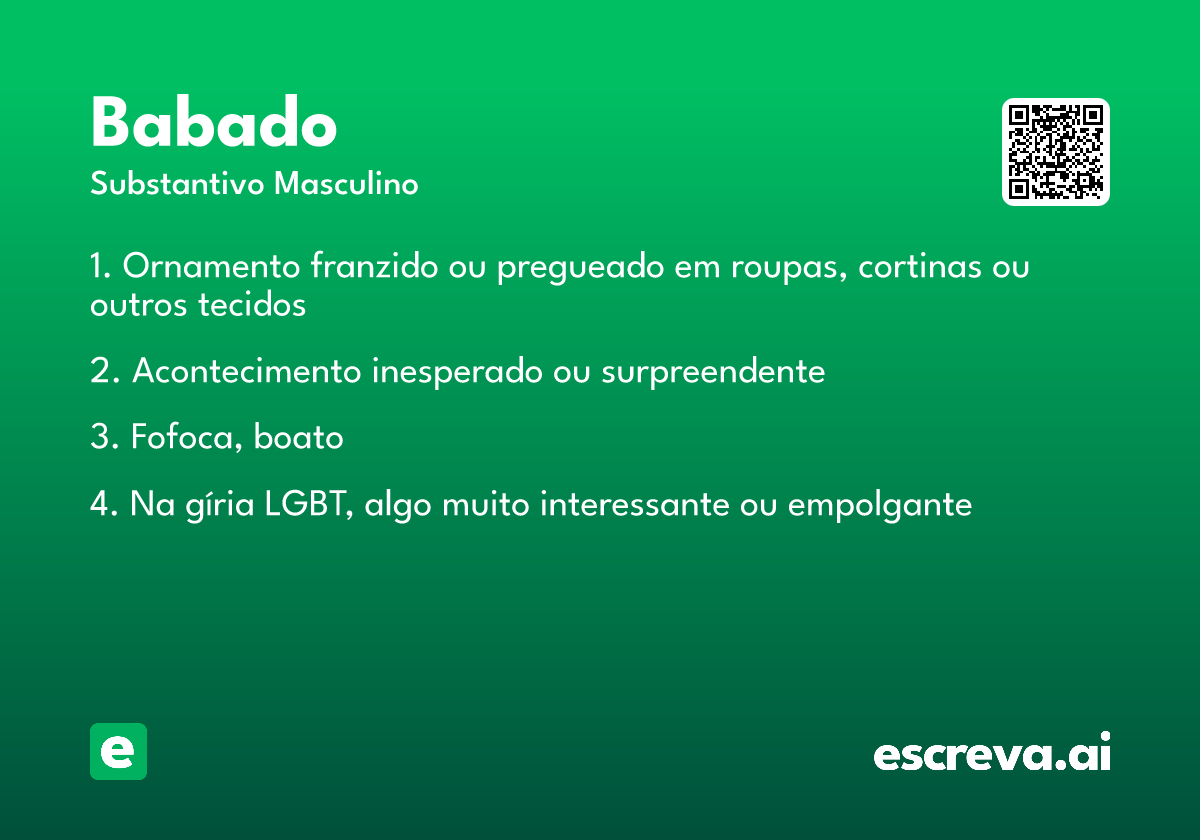 Babado
Substantivo Masculino

1. Ornamento franzido ou pregueado em roupas, cortinas ou outros tecidos

2. Acontecimento inesperado ou surpreendente

3. Fofoca, boato

4. Na gíria LGBT, algo muito interessante ou empolgante

e

escreva.ai